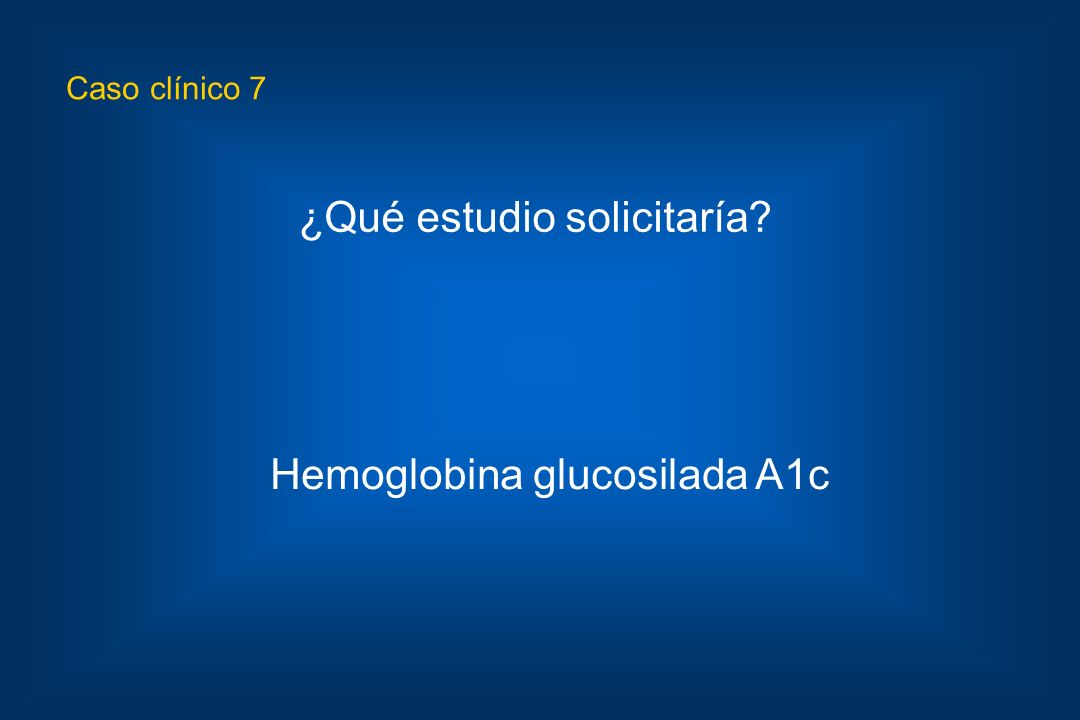 Caso clínico 7

¿Qué estudio solicitaría?

Hemoglobina glucosilada A1c